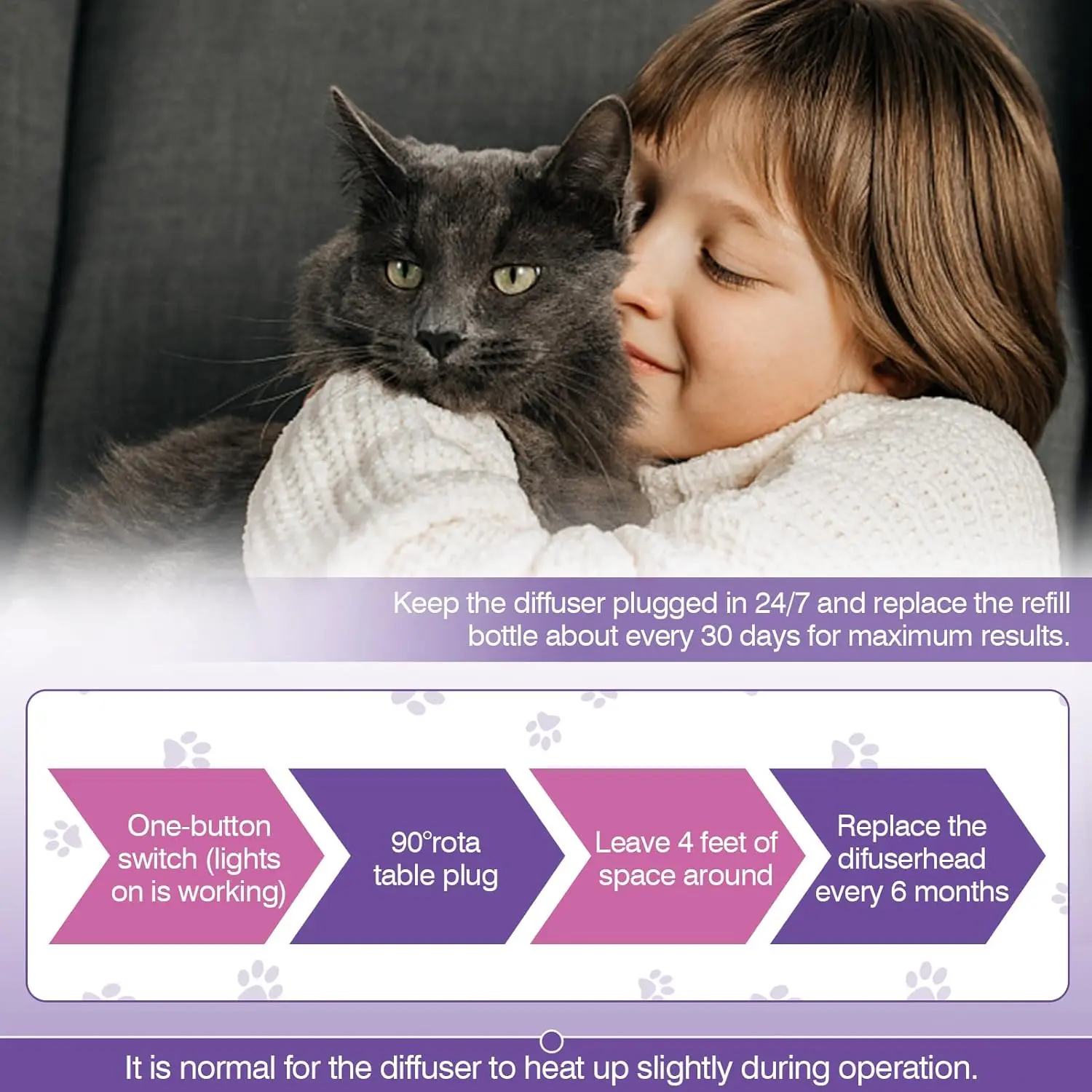 Keep the diffuser plugged in 24/7 and replace the refill bottle about every 30 days for maximum results.

One-button switch (lights on is working)

90°rota table plug

Leave 4 feet of space around

Replace the difuserhead every 6 months

It is normal for the diffuser to heat up slightly during operation.